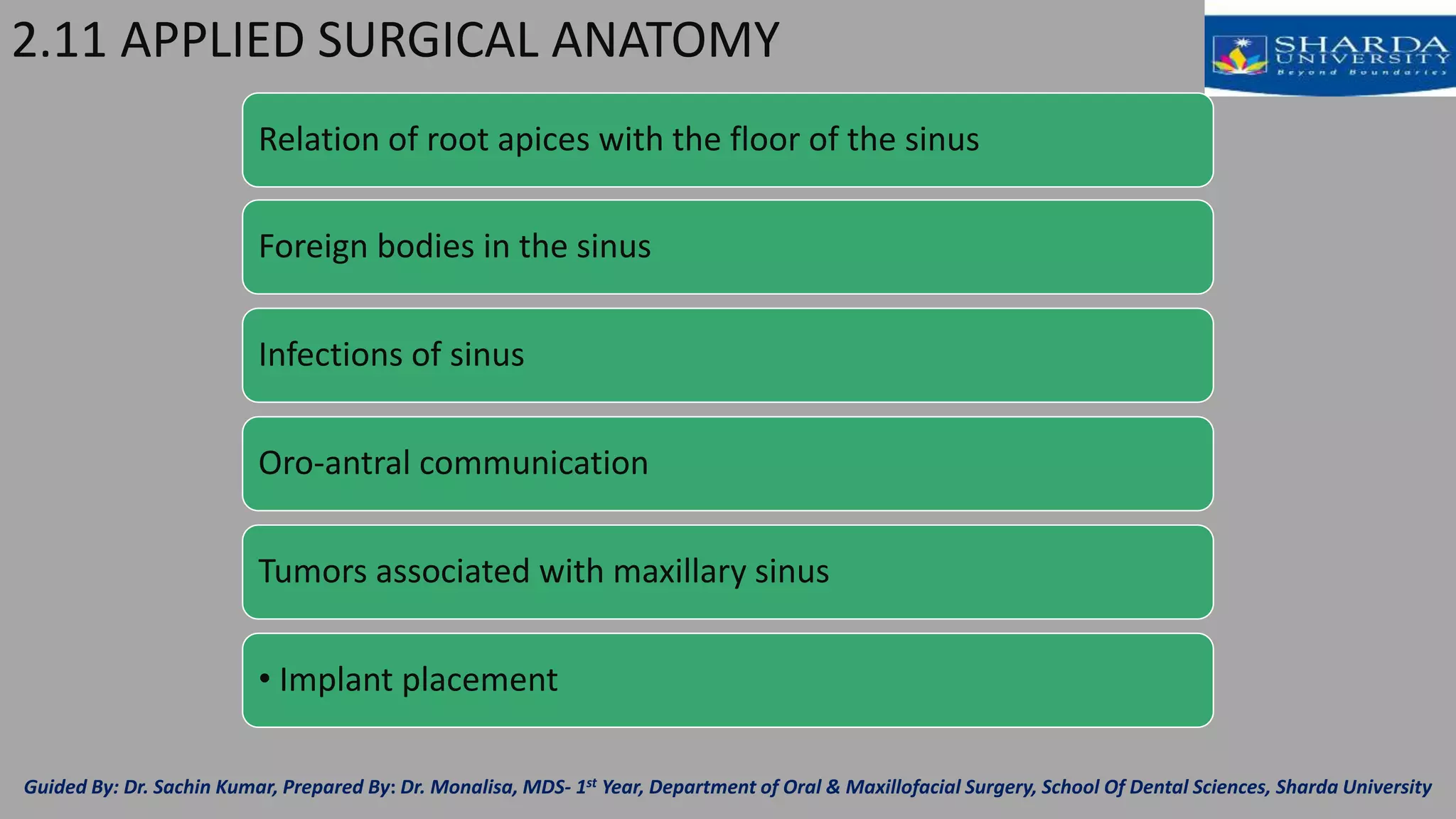 2.11 APPLIED SURGICAL ANATOMY

SHARDA UNIVERSITY
Beyond Boundaries

Relation of root apices with the floor of the sinus

Foreign bodies in the sinus

Infections of sinus

Oro-antral communication

Tumors associated with maxillary sinus

• Implant placement

Guided By: Dr. Sachin Kumar, Prepared By: Dr. Monalisa, MDS- 1$^{st}$ Year, Department of Oral & Maxillofacial Surgery, School Of Dental Sciences, Sharda University